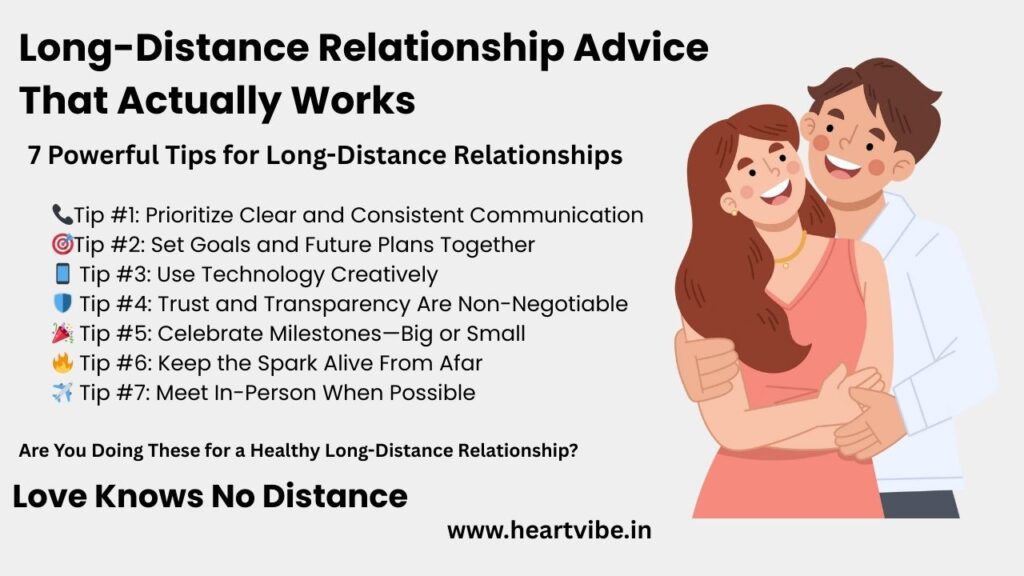 Long-Distance Relationship Advice That Actually Works

7 Powerful Tips for Long-Distance Relationships

📞Tip #1: Prioritize Clear and Consistent Communication
🎯Tip #2: Set Goals and Future Plans Together
📱 Tip #3: Use Technology Creatively
🛡️ Tip #4: Trust and Transparency Are Non-Negotiable
🎉 Tip #5: Celebrate Milestones—Big or Small
🔥 Tip #6: Keep the Spark Alive From Afar
✈️ Tip #7: Meet In-Person When Possible

Are You Doing These for a Healthy Long-Distance Relationship?

Love Knows No Distance

www.heartvibe.in